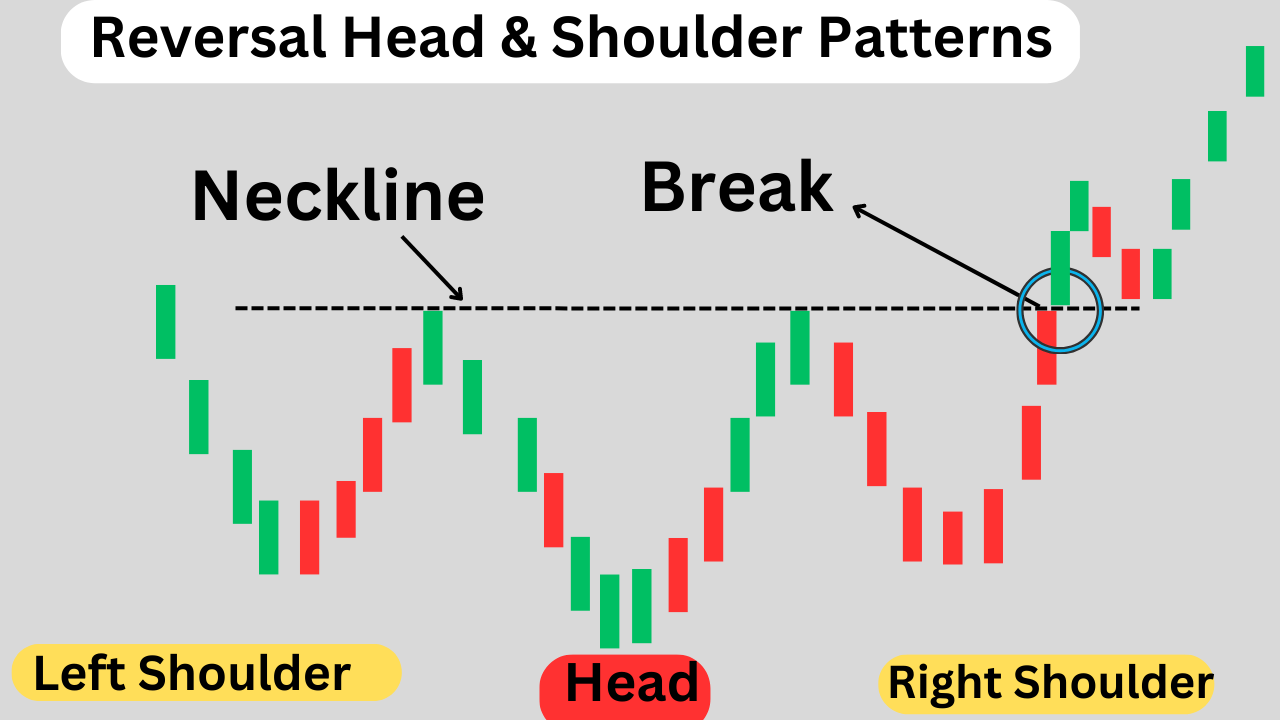 Reversal Head & Shoulder Patterns

Neckline

Break

Left Shoulder

Head

Right Shoulder